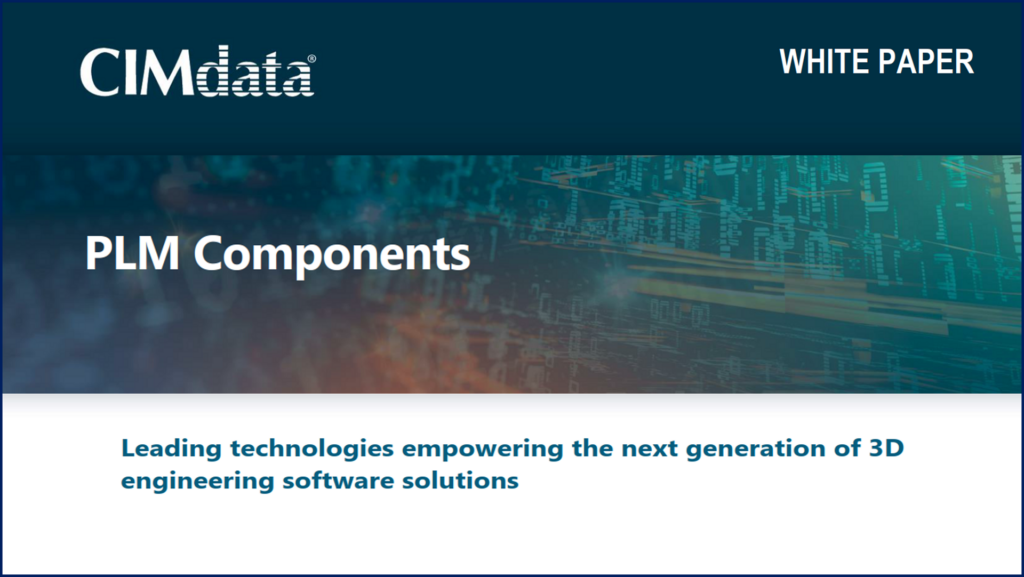 CIMdata®

WHITE PAPER

PLM Components

Leading technologies empowering the next generation of 3D engineering software solutions